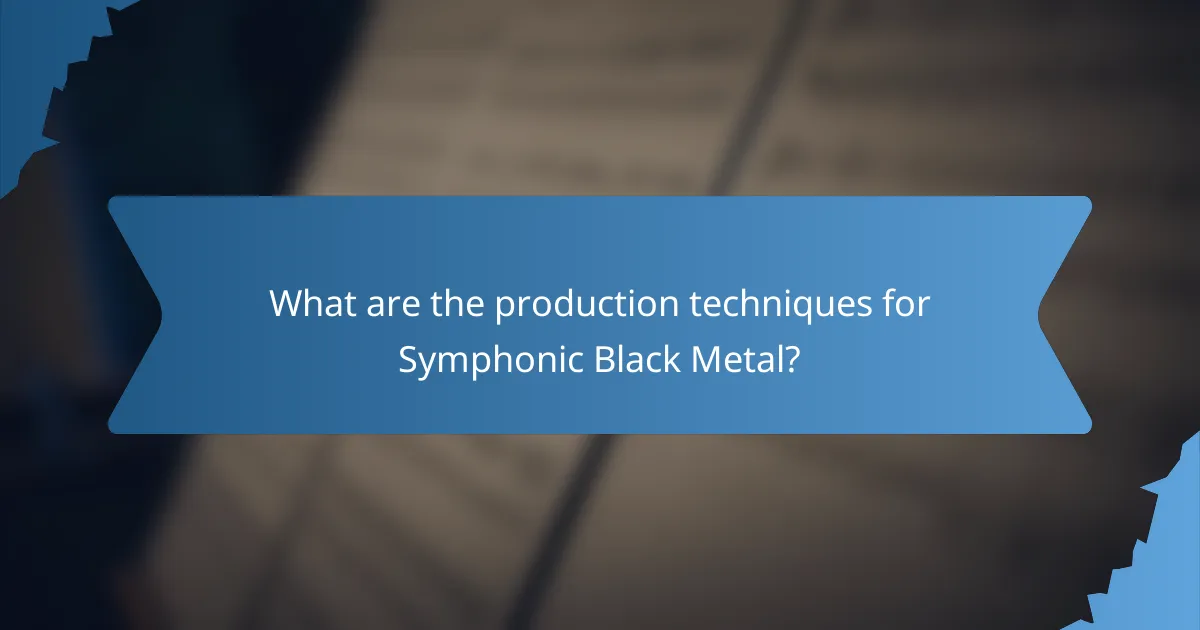 What are the production techniques for Symphonic Black Metal?